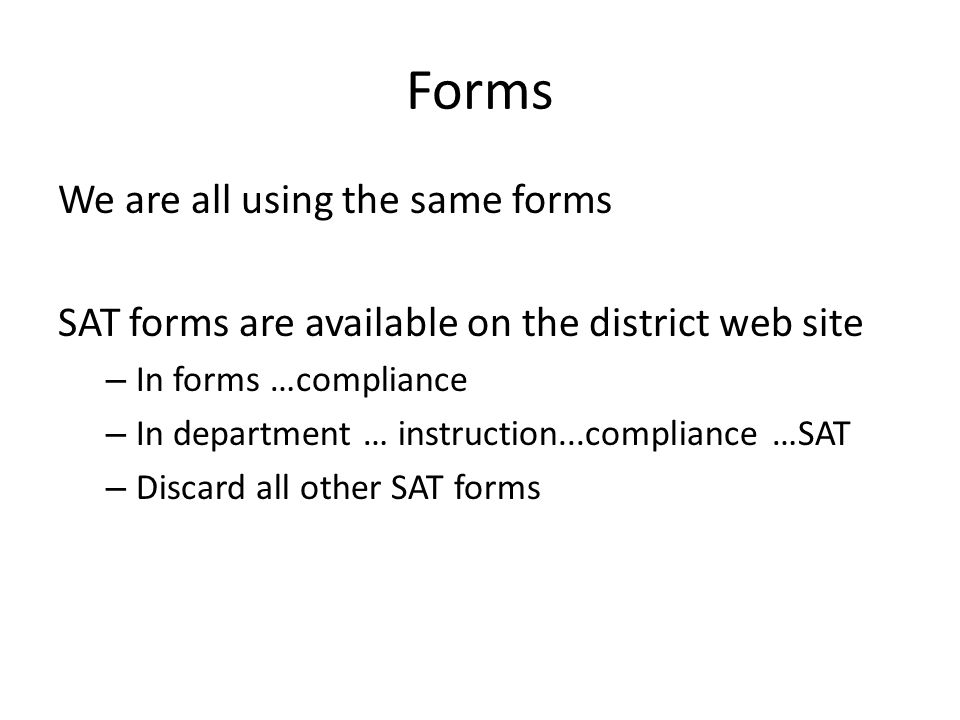 Forms

We are all using the same forms

SAT forms are available on the district web site
– In forms …compliance
– In department … instruction...compliance …SAT
– Discard all other SAT forms